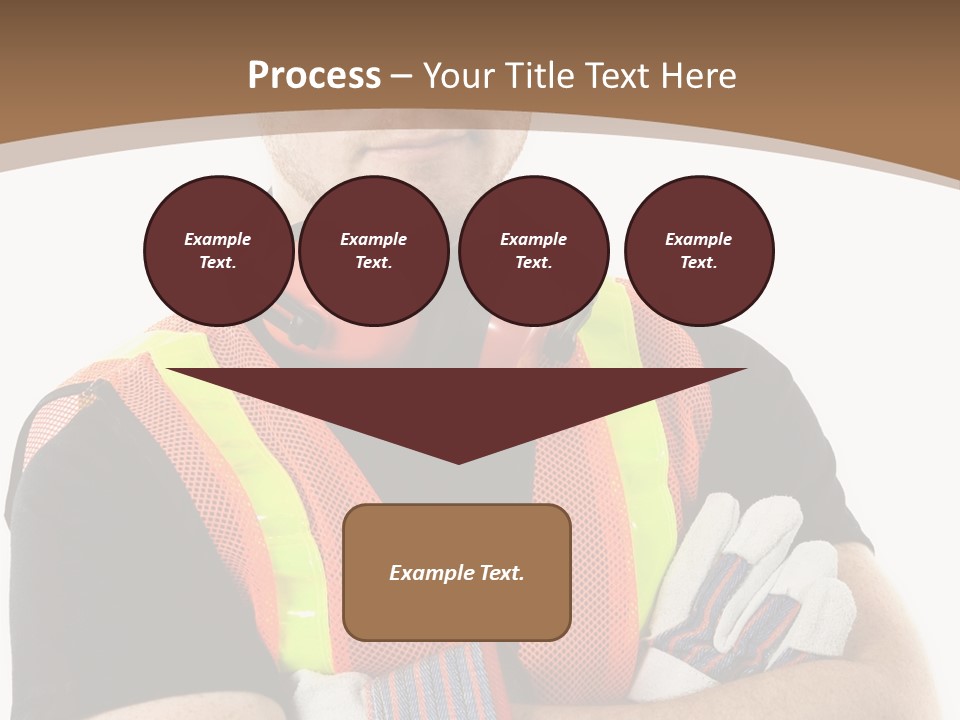 Process – Your Title Text Here

Example Text.

Example Text.

Example Text.

Example Text.

Example Text.